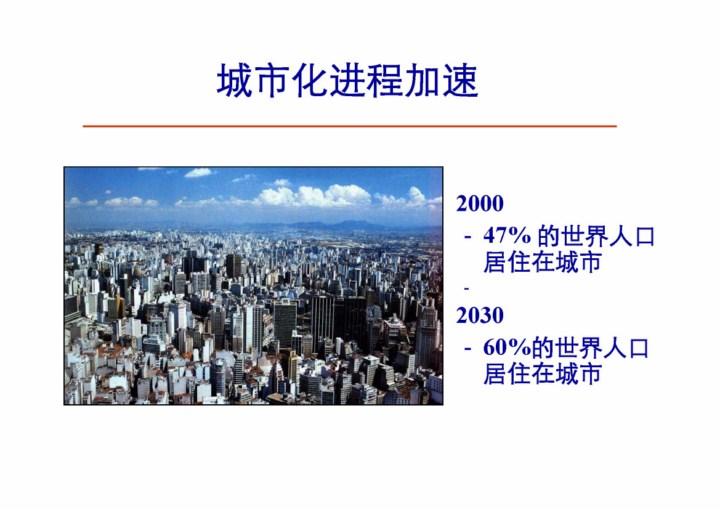 城市化进程加速

2000

- 47% 的世界人口居住在城市

-

2030

- 60%的世界人口居住在城市